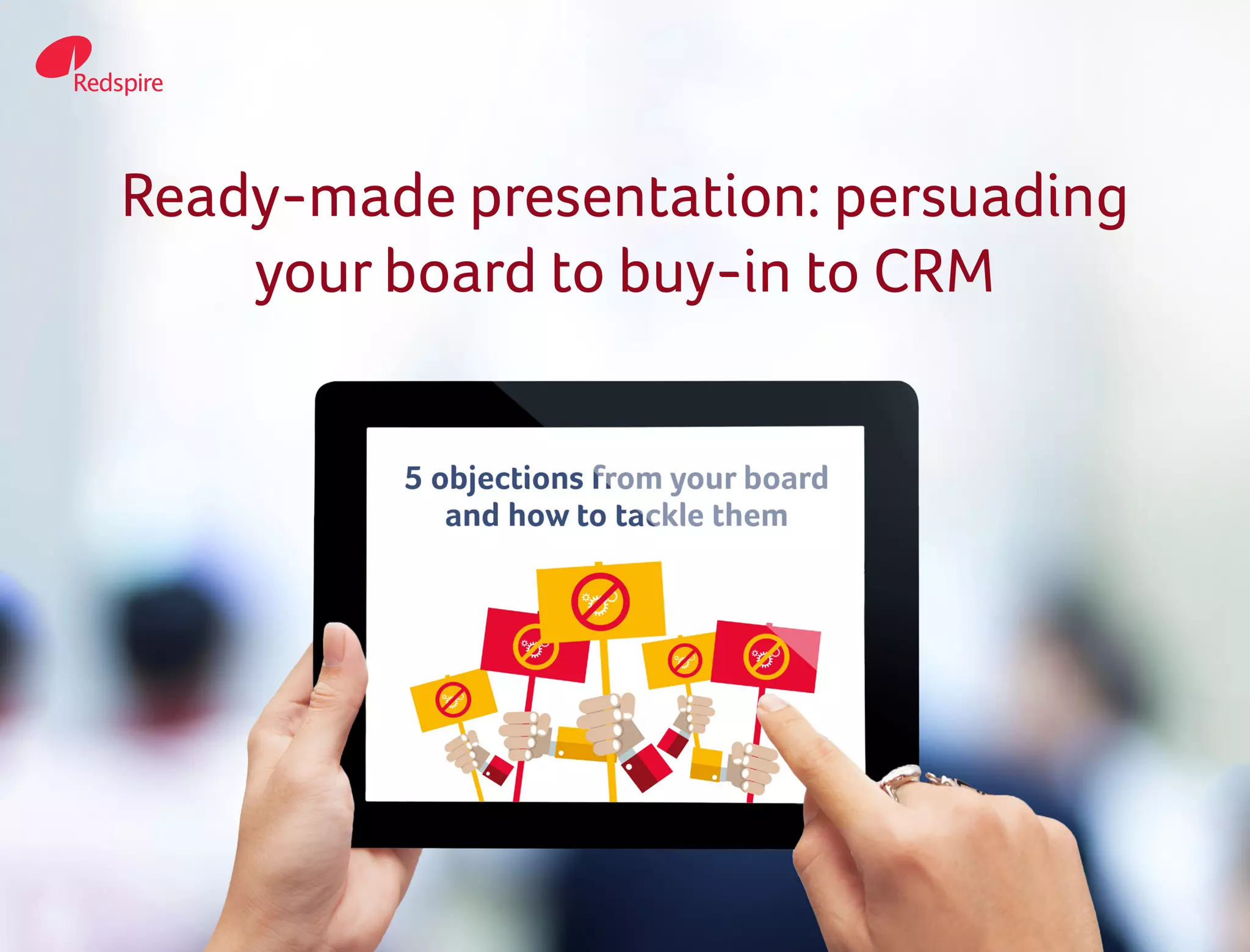 Redspire

Ready-made presentation: persuading your board to buy-in to CRM

5 objections from your board and how to tackle them